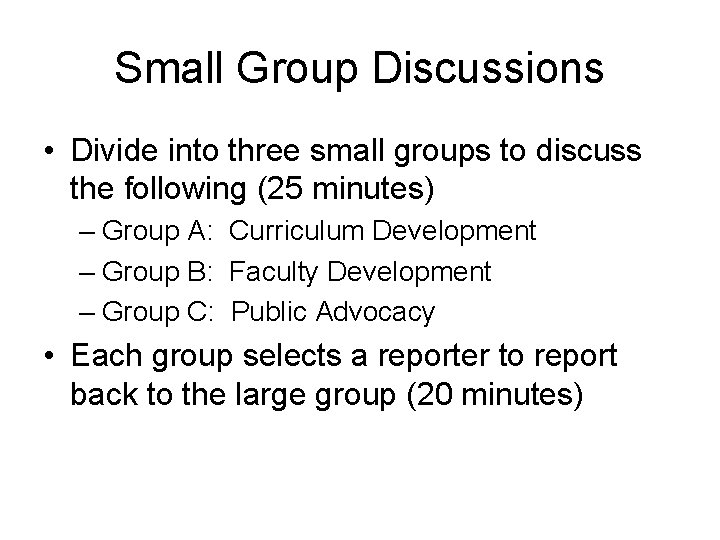 Small Group Discussions

• Divide into three small groups to discuss the following (25 minutes)
– Group A: Curriculum Development
– Group B: Faculty Development
– Group C: Public Advocacy

• Each group selects a reporter to report back to the large group (20 minutes)